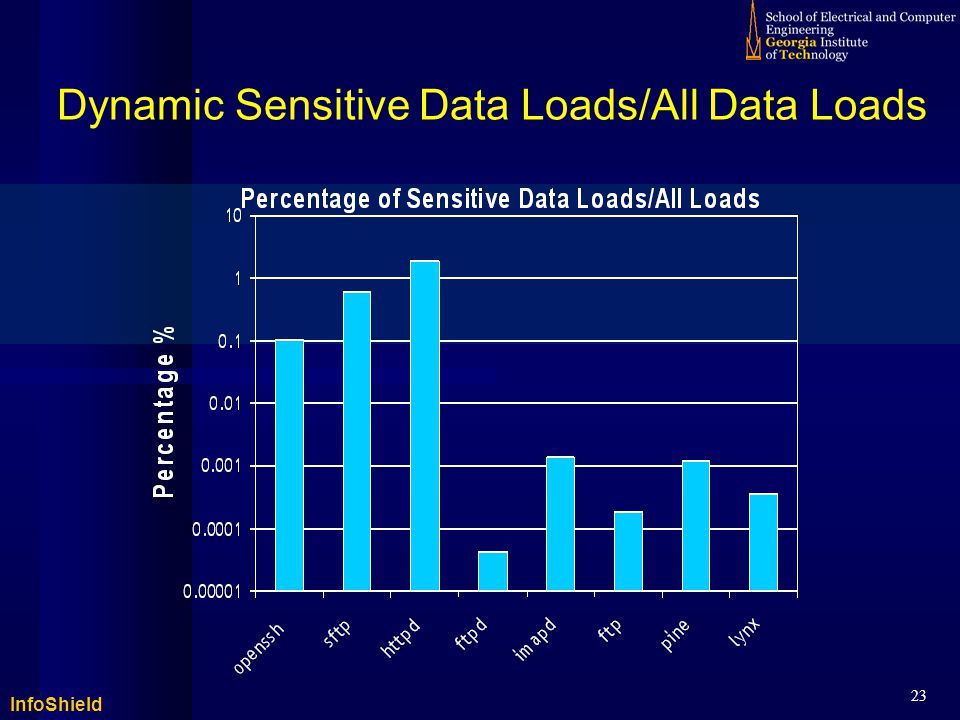 School of Electrical and Computer Engineering
Georgia Institute of Technology

Dynamic Sensitive Data Loads/All Data Loads

Percentage of Sensitive Data Loads/All Loads

Percentage %

10
1
0.1
0.01
0.001
0.0001
0.00001

openssh
sftp
httpd
ftpd
imapd
ftp
pine
lynx

InfoShield

23